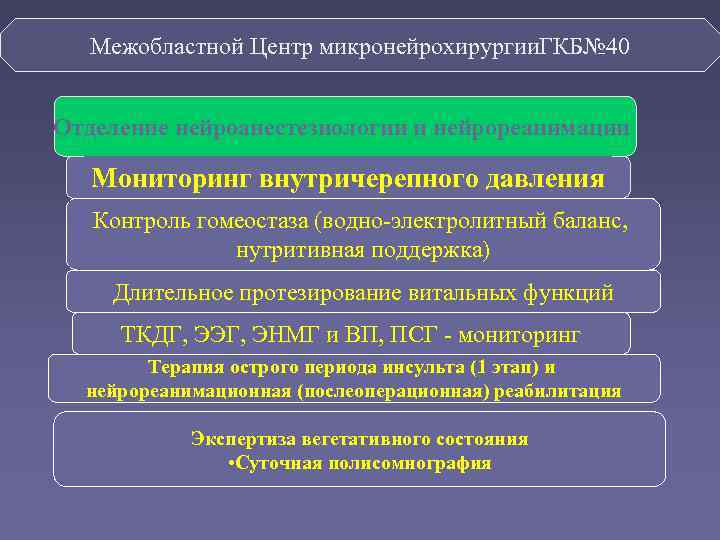 Межобластной Центр микронейрохирургииГКБ№40

•Отделение нейроанестезиологии и нейрореанимации

Мониторинг внутричерепного давления

Контроль гомеостаза (водно-электролитный баланс, нутритивная поддержка)

Длительное протезирование витальных функций

ТКДГ, ЭЭГ, ЭНМГ и ВП, ПСГ - мониторинг

Терапия острого периода инсульта (1 этап) и нейрореанимационная (послеоперационная) реабилитация

Экспертиза вегетативного состояния
•Суточная полисомнография